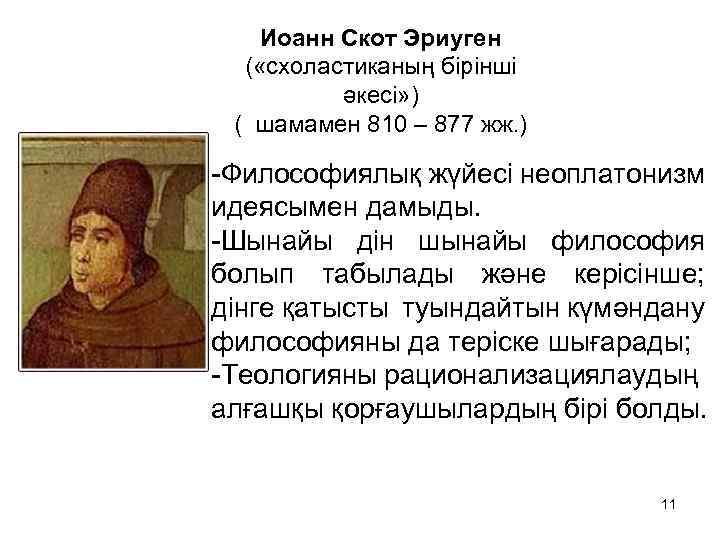 Иоанн Скот Эриуген
(«схоластиканың бірінші әкесі»)
( шамамен 810 – 877 жж.)

-Философиялық жүйесі неоплатонизм идеясымен дамыды.
-Шынайы дін шынайы философия болып табылады және керісінше; дінге қатысты туындайтын күмәндану философияны да теріске шығарады;
-Теологияны рационализациялаудың алғашқы қорғаушылардың бірі болды.

11